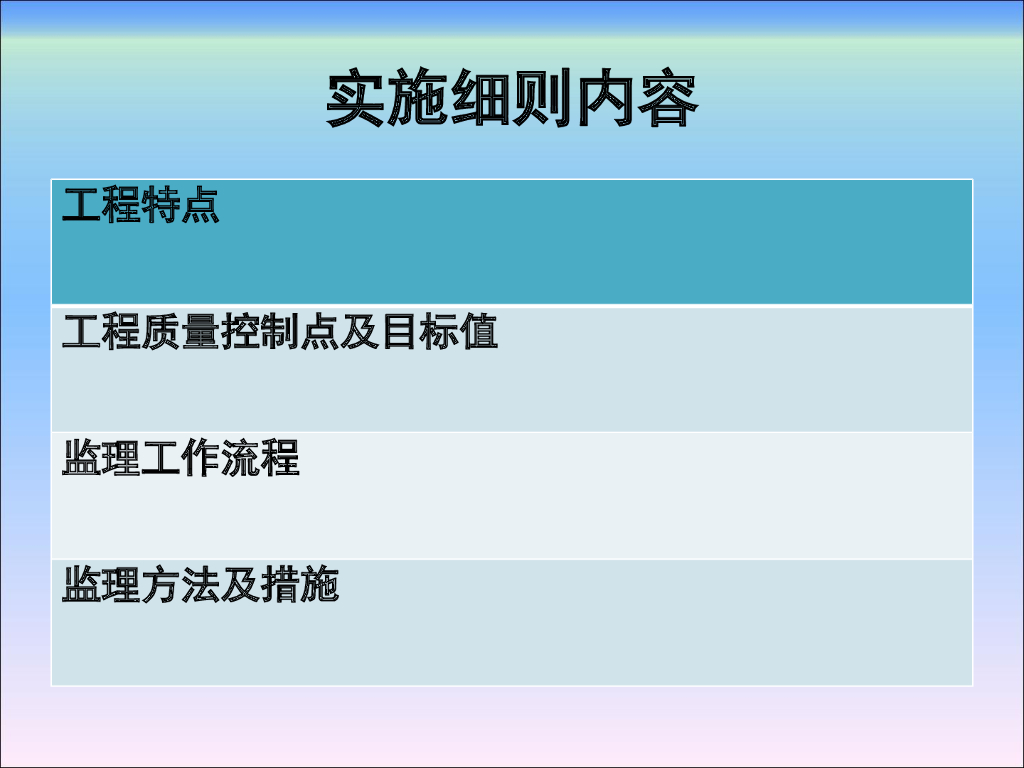 实施细则内容

| 工程特点 |
|---|
| 工程质量控制点及目标值 |
| 监理工作流程 |
| 监理方法及措施 |